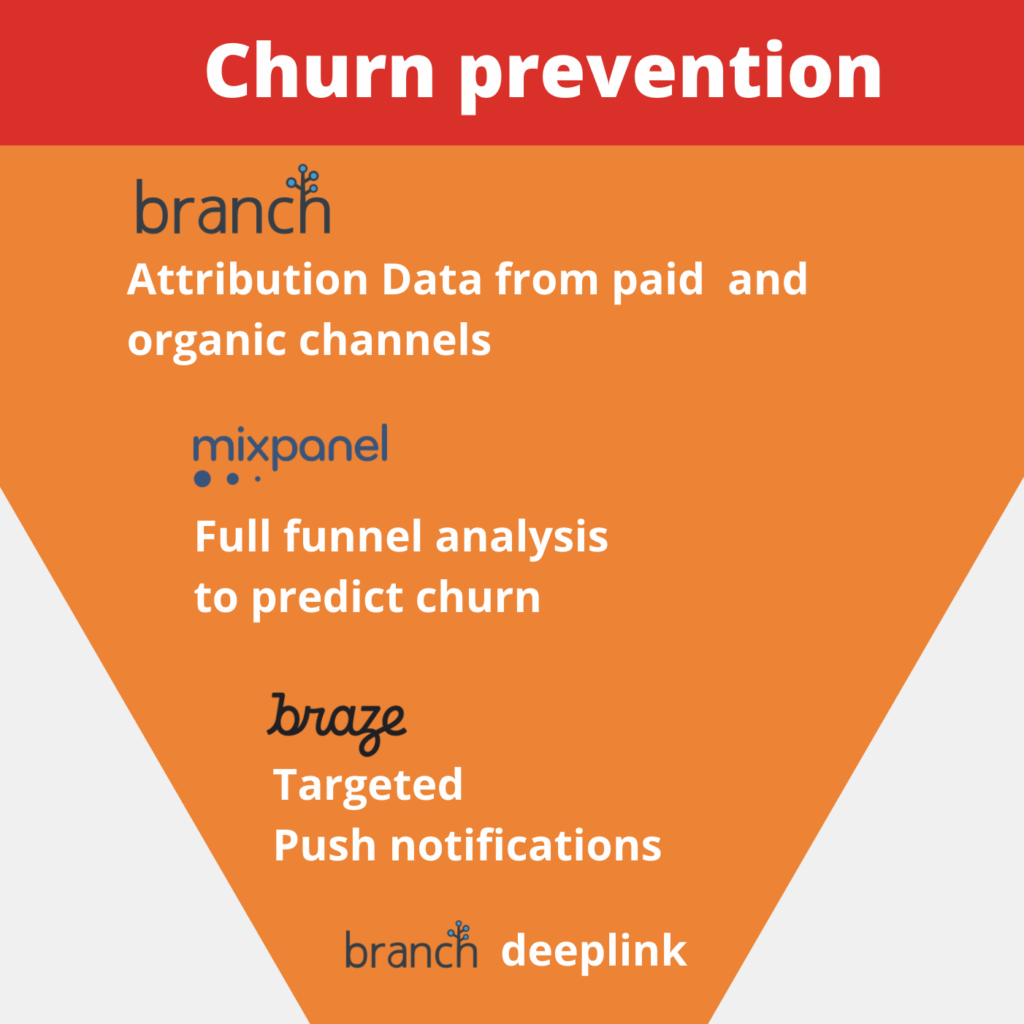 Churn prevention

branch

Attribution Data from paid and organic channels

mixpanel

Full funnel analysis to predict churn

braze

Targeted
Push notifications

branch deeplink